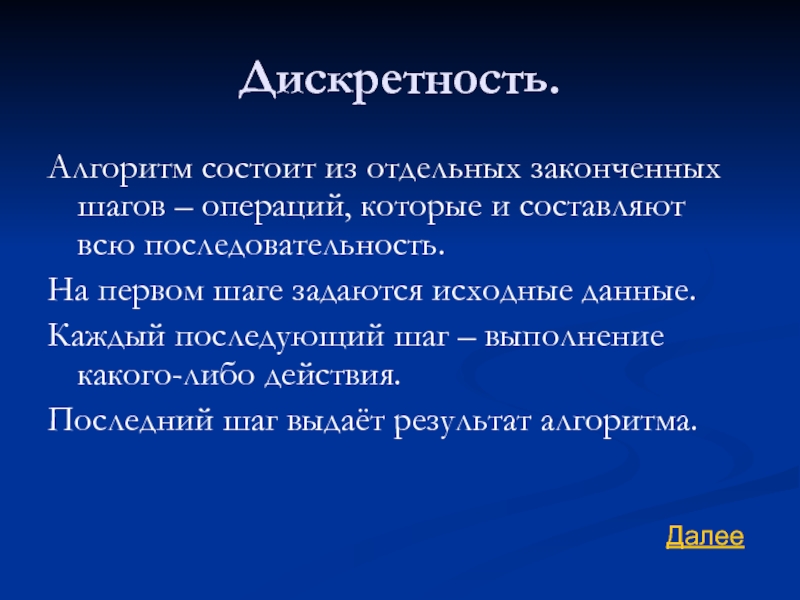 Дискретность.

Алгоритм состоит из отдельных законченных шагов – операций, которые и составляют всю последовательность.

На первом шаге задаются исходные данные.

Каждый последующий шаг – выполнение какого-либо действия.

Последний шаг выдаёт результат алгоритма.

Далее